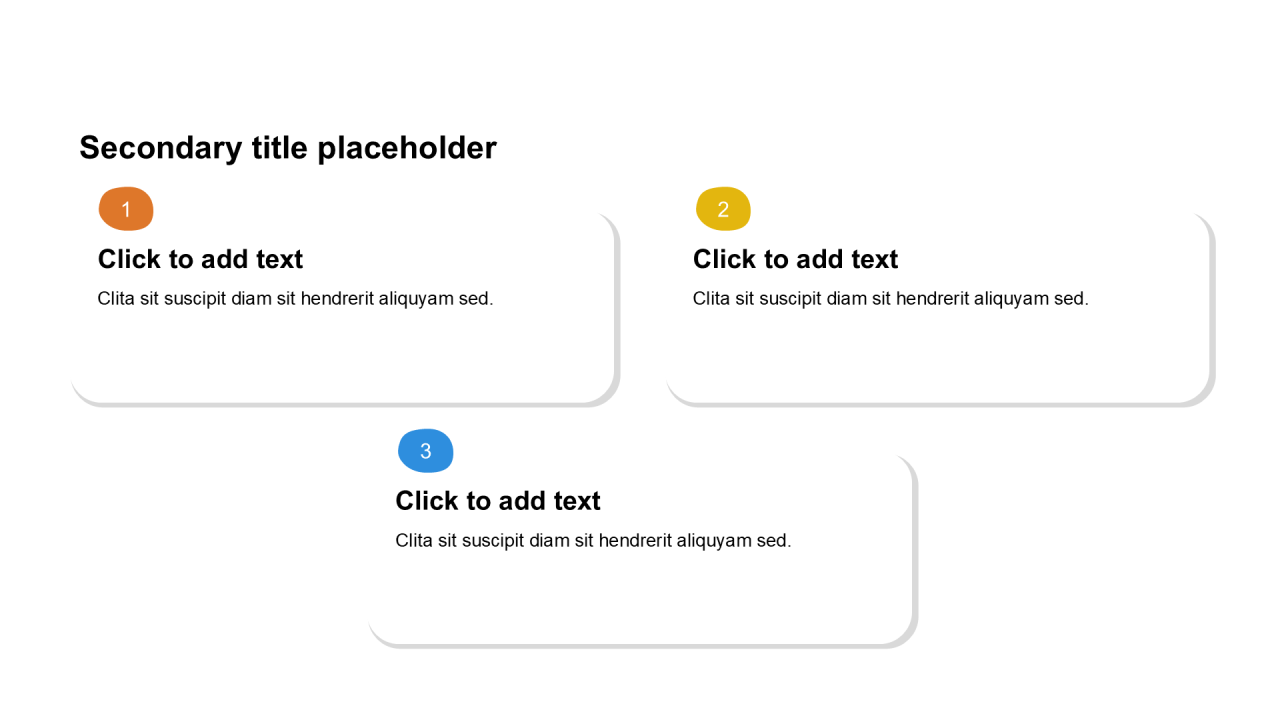 Secondary title placeholder

1

Click to add text

Clita sit suscipit diam sit hendrerit aliquyam sed.

2

Click to add text

Clita sit suscipit diam sit hendrerit aliquyam sed.

3

Click to add text

Clita sit suscipit diam sit hendrerit aliquyam sed.